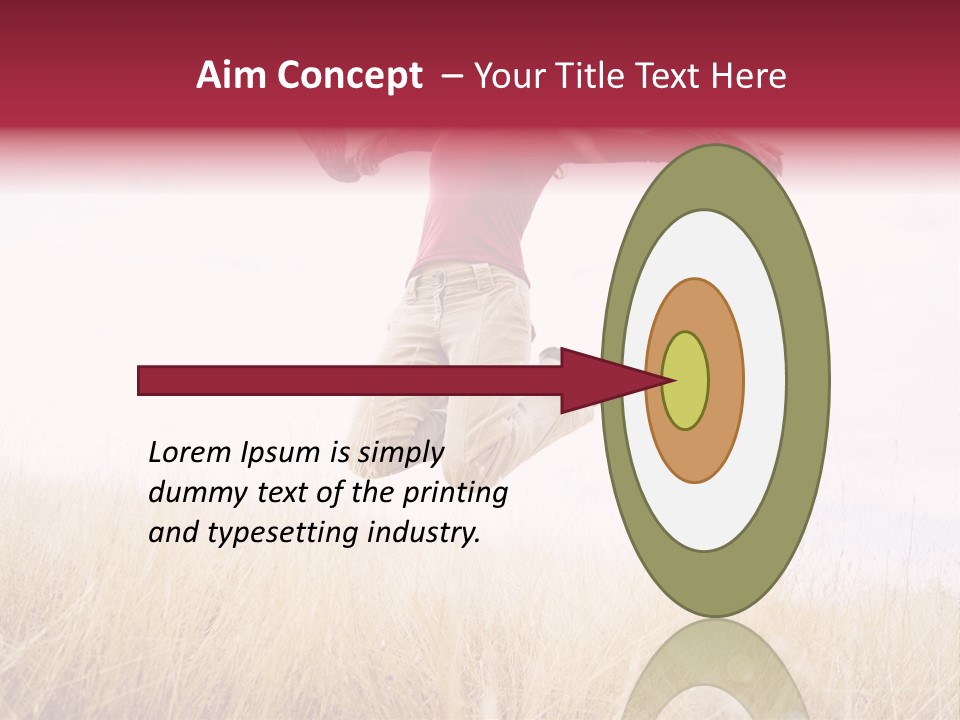 Aim Concept – Your Title Text Here

Lorem Ipsum is simply dummy text of the printing and typesetting industry.